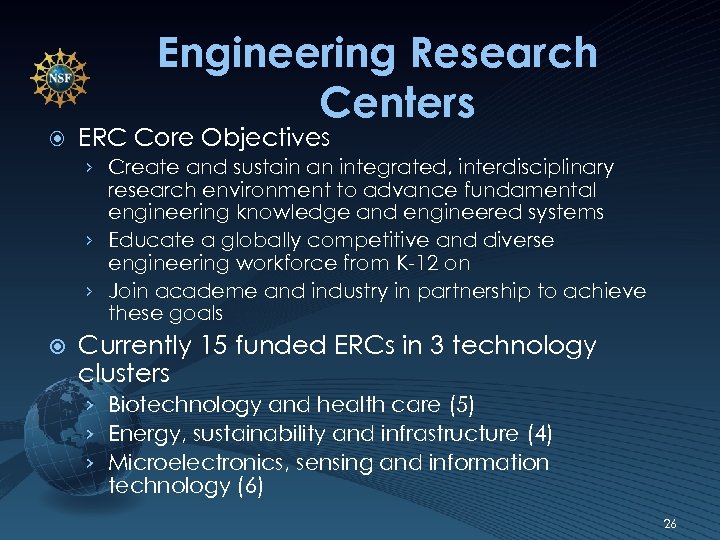 NSF

Engineering Research Centers

ERC Core Objectives

› Create and sustain an integrated, interdisciplinary research environment to advance fundamental engineering knowledge and engineered systems

› Educate a globally competitive and diverse engineering workforce from K-12 on

› Join academe and industry in partnership to achieve these goals

Currently 15 funded ERCs in 3 technology clusters

› Biotechnology and health care (5)

› Energy, sustainability and infrastructure (4)

› Microelectronics, sensing and information technology (6)

26